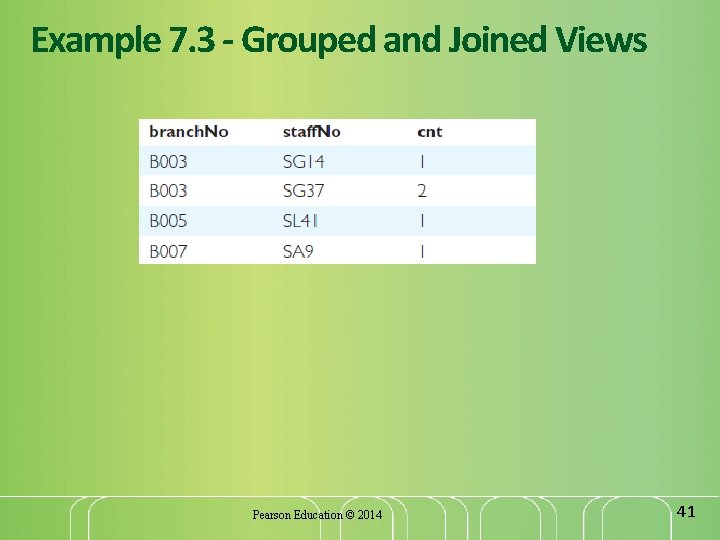 Example 7.3 - Grouped and Joined Views

| branchNo | staffNo | cnt |
|---|---|---|
| B003 | SG14 | 1 |
| B003 | SG37 | 2 |
| B005 | SL41 | 1 |
| B007 | SA9 | 1 |

Pearson Education © 2014

41